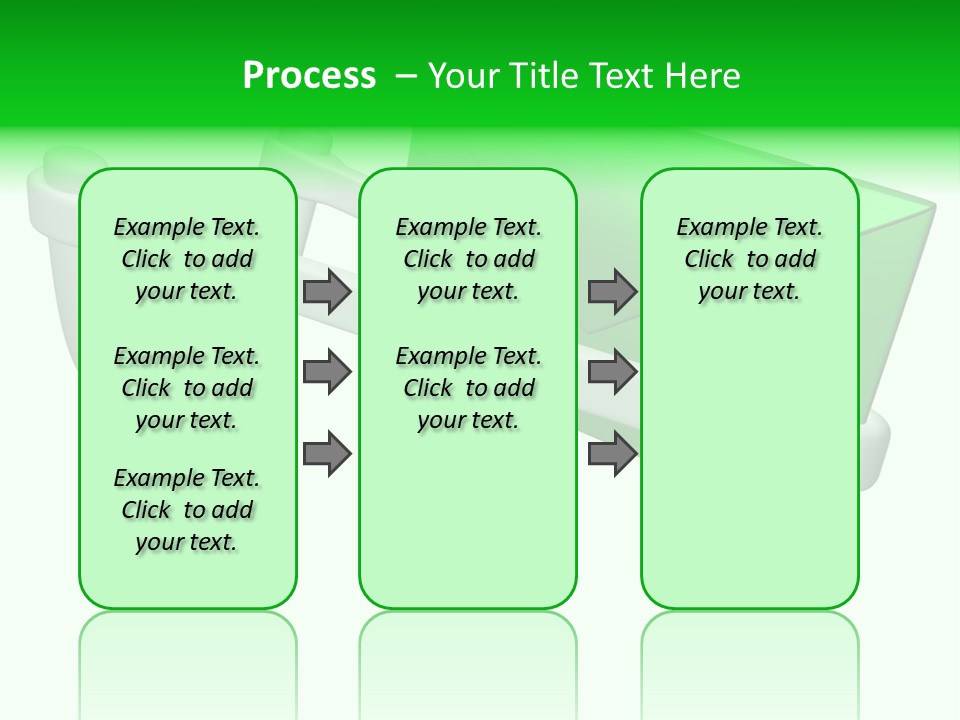 Process – Your Title Text Here

Example Text. Click to add your text.

Example Text. Click to add your text.

Example Text. Click to add your text.

Example Text. Click to add your text.

Example Text. Click to add your text.

Example Text. Click to add your text.